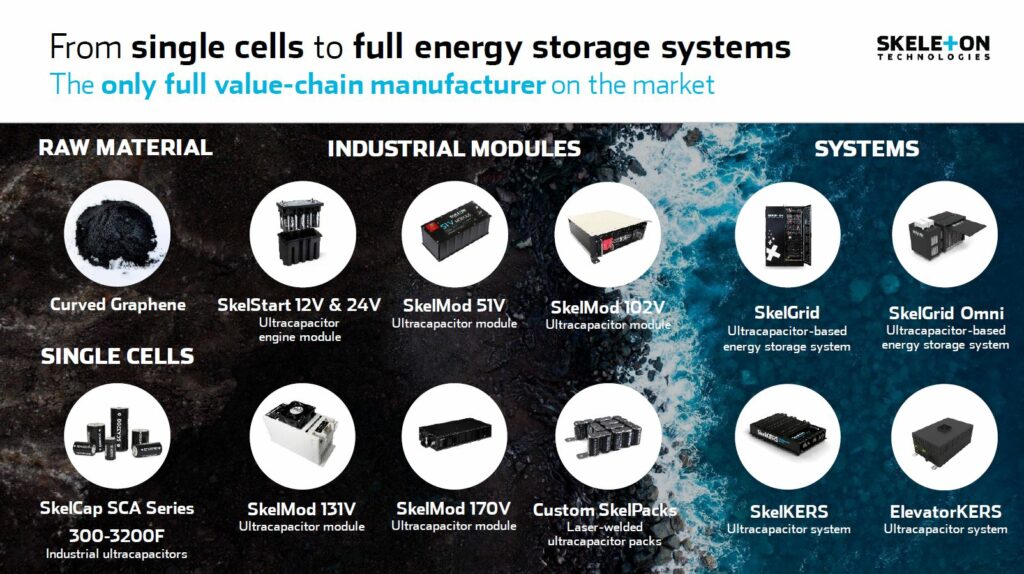 From single cells to full energy storage systems
The only full value-chain manufacturer on the market

SKELETON TECHNOLOGIES

RAW MATERIAL

Curved Graphene

SINGLE CELLS

SkelCap SCA Series
300-3200F
Industrial ultracapacitors

INDUSTRIAL MODULES

SkelStart 12V & 24V
Ultracapacitor engine module

SkelMod 51V
Ultracapacitor module

SkelMod 102V
Ultracapacitor module

SkelMod 131V
Ultracapacitor module

SkelMod 170V
Ultracapacitor module

Custom SkelPacks
Laser-welded ultracapacitor packs

SYSTEMS

SkelGrid
Ultracapacitor-based energy storage system

SkelGrid Omni
Ultracapacitor-based energy storage system

SkelKERS
Ultracapacitor system

ElevatorKERS
Ultracapacitor system